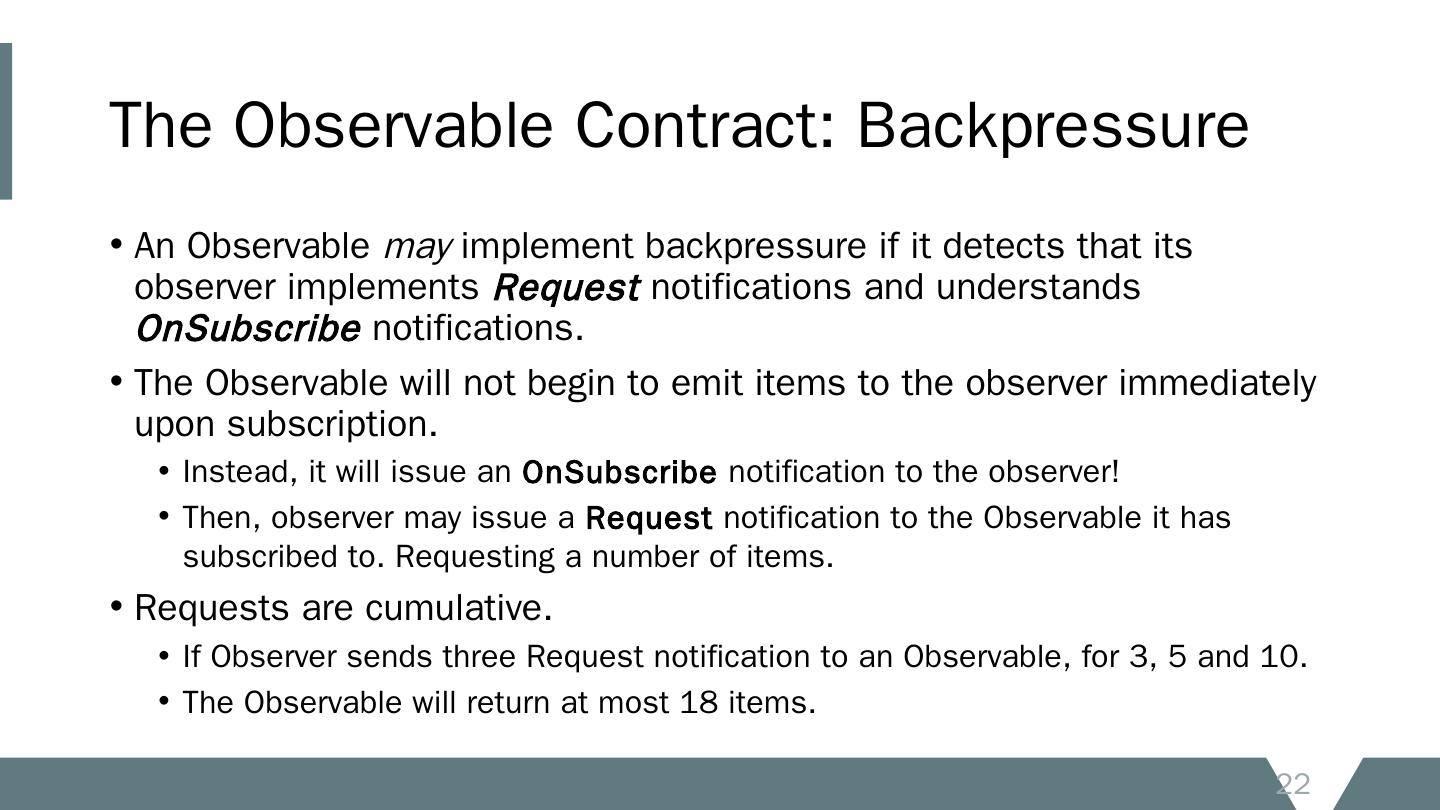 The Observable Contract: Backpressure

• An Observable may implement backpressure if it detects that its observer implements Request notifications and understands OnSubscribe notifications.

• The Observable will not begin to emit items to the observer immediately upon subscription.
  • Instead, it will issue an OnSubscribe notification to the observer!
  • Then, observer may issue a Request notification to the Observable it has subscribed to. Requesting a number of items.

• Requests are cumulative.
  • If Observer sends three Request notification to an Observable, for 3, 5 and 10.
  • The Observable will return at most 18 items.

22